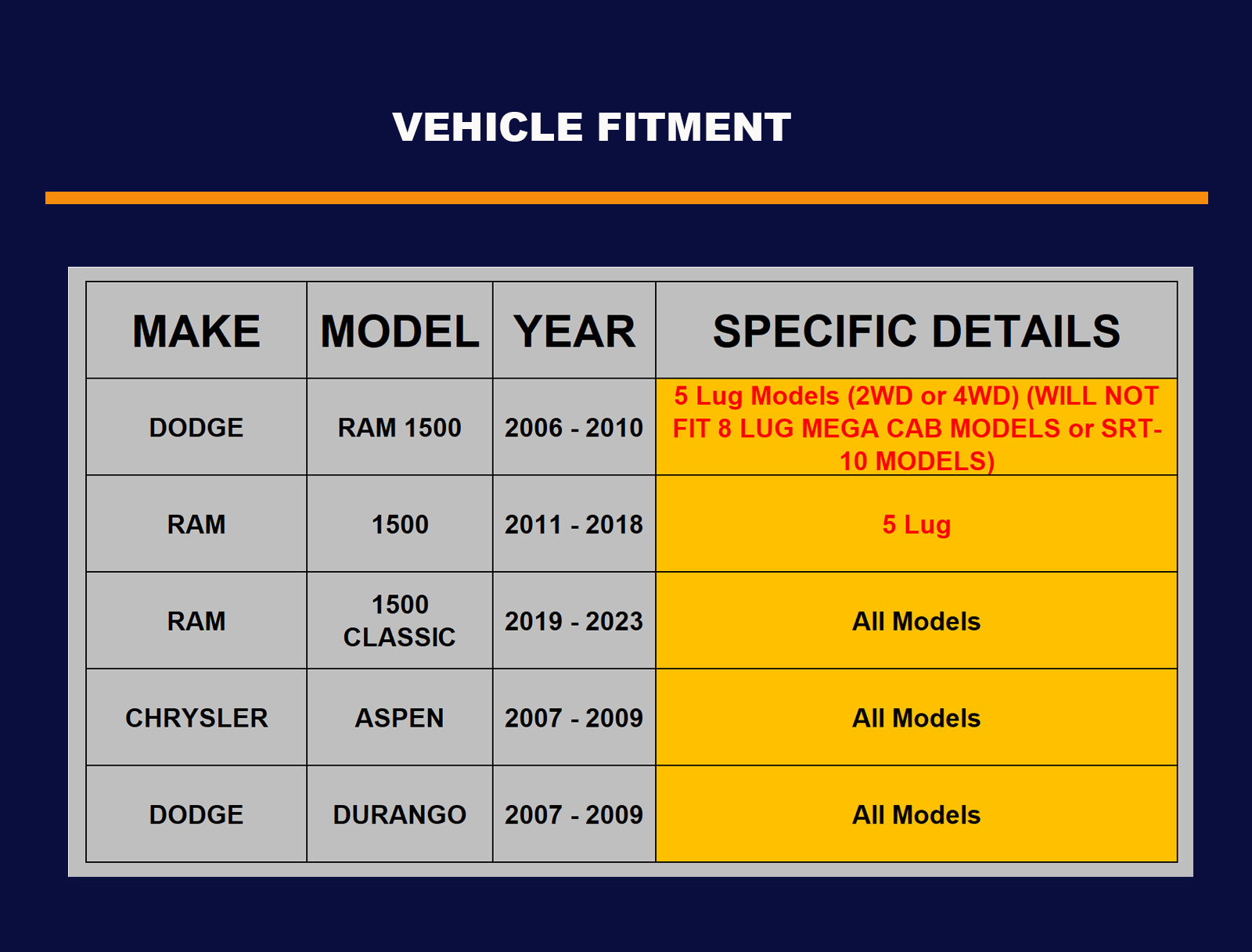 VEHICLE FITMENT

| MAKE | MODEL | YEAR | SPECIFIC DETAILS |
|---|---|---|---|
| DODGE | RAM 1500 | 2006 - 2010 | 5 Lug Models (2WD or 4WD) (WILL NOT FIT 8 LUG MEGA CAB MODELS or SRT-10 MODELS) |
| RAM | 1500 | 2011 - 2018 | 5 Lug |
| RAM | 1500 CLASSIC | 2019 - 2023 | All Models |
| CHRYSLER | ASPEN | 2007 - 2009 | All Models |
| DODGE | DURANGO | 2007 - 2009 | All Models |